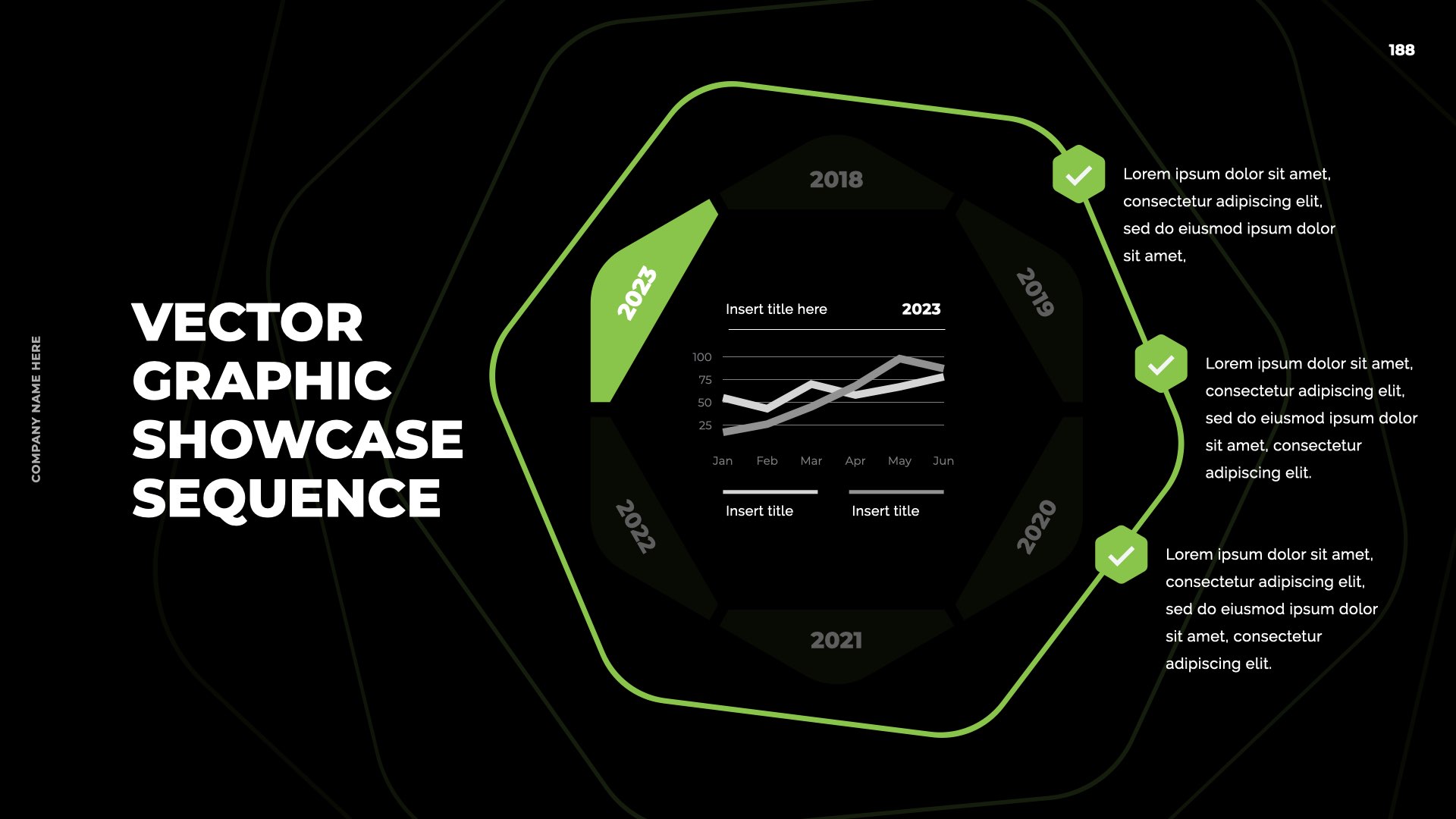 188

COMPANY NAME HERE

VECTOR GRAPHIC SHOWCASE SEQUENCE

2018

2019

2020

2021

2022

2023

Insert title here 2023

100
75
50
25

Jan Feb Mar Apr May Jun

Insert title Insert title

Lorem ipsum dolor sit amet, consectetur adipiscing elit, sed do eiusmod ipsum dolor sit amet,

Lorem ipsum dolor sit amet, consectetur adipiscing elit, sed do eiusmod ipsum dolor sit amet, consectetur adipiscing elit.

Lorem ipsum dolor sit amet, consectetur adipiscing elit, sed do eiusmod ipsum dolor sit amet, consectetur adipiscing elit.